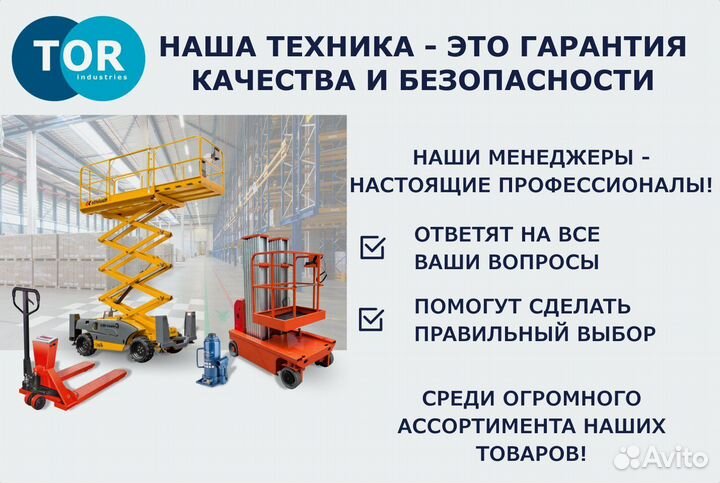 TOR
industries

НАША ТЕХНИКА - ЭТО ГАРАНТИЯ КАЧЕСТВА И БЕЗОПАСНОСТИ

НАШИ МЕНЕДЖЕРЫ - НАСТОЯЩИЕ ПРОФЕССИОНАЛЫ!

ОТВЕТЯТ НА ВСЕ ВАШИ ВОПРОСЫ

ПОМОГУТ СДЕЛАТЬ ПРАВИЛЬНЫЙ ВЫБОР

СРЕДИ ОГРОМНОГО АССОРТИМЕНТА НАШИХ ТОВАРОВ!

Avito